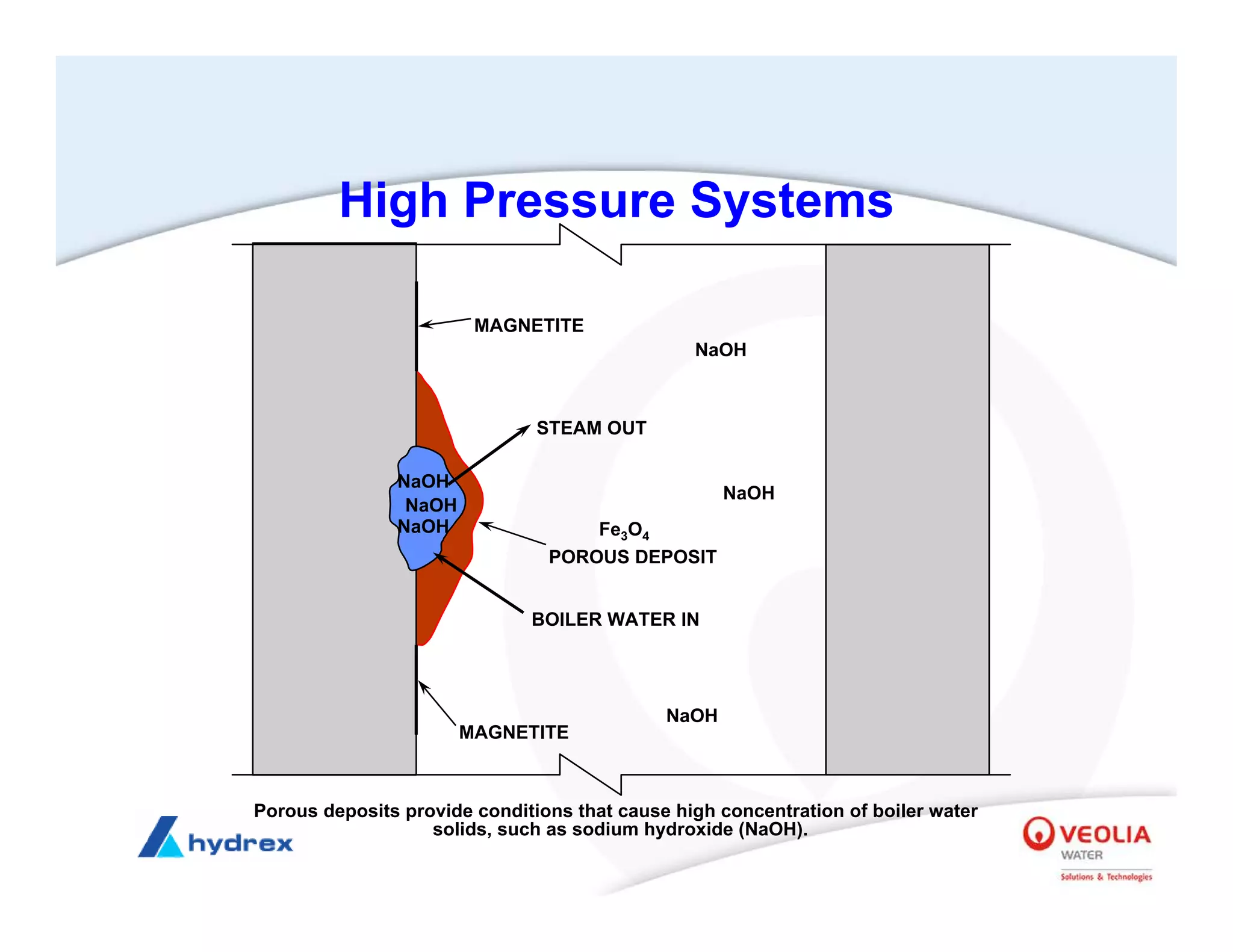 High Pressure Systems

MAGNETITE

NaOH

STEAM OUT

NaOH
NaOH
NaOH

NaOH

$Fe_3O_4$
POROUS DEPOSIT

BOILER WATER IN

NaOH

MAGNETITE

Porous deposits provide conditions that cause high concentration of boiler water solids, such as sodium hydroxide (NaOH).

hydrex

VEOLIA
WATER
Solutions & Technologies